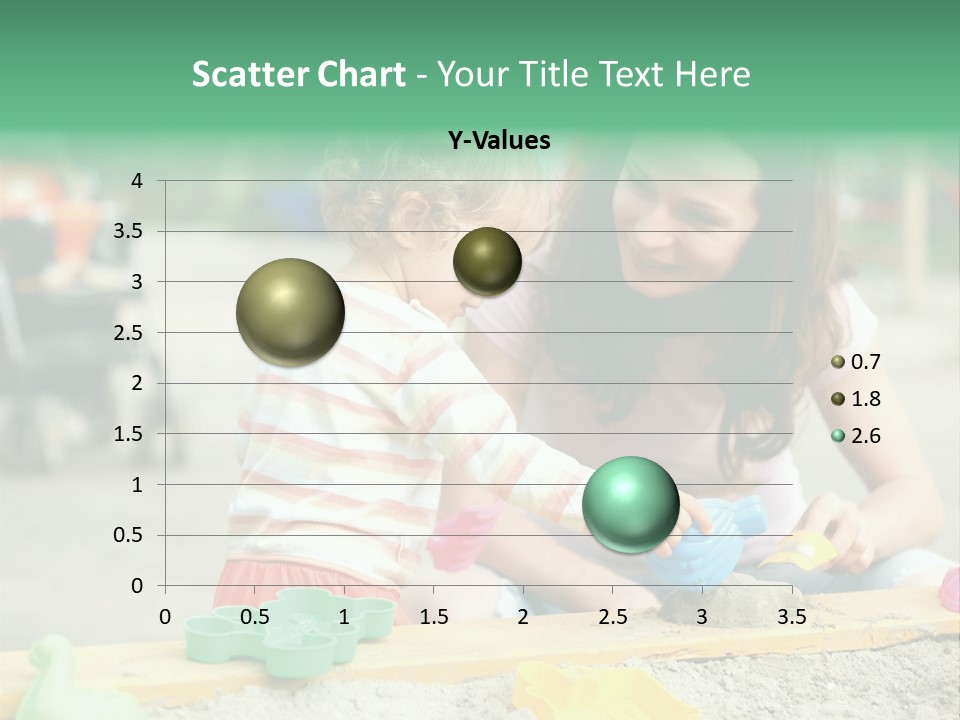 Scatter Chart - Your Title Text Here

Y-Values

4
3.5
3
2.5
2
1.5
1
0.5
0

0 0.5 1 1.5 2 2.5 3 3.5

0.7
1.8
2.6